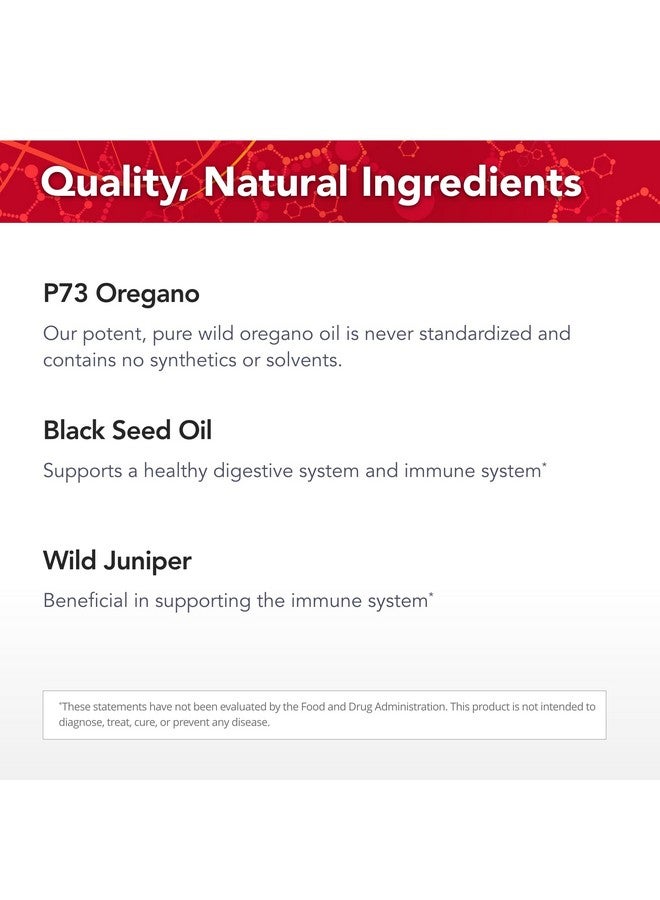 Quality, Natural Ingredients

P73 Oregano

Our potent, pure wild oregano oil is never standardized and contains no synthetics or solvents.

Black Seed Oil

Supports a healthy digestive system and immune system*

Wild Juniper

Beneficial in supporting the immune system*

*These statements have not been evaluated by the Food and Drug Administration. This product is not intended to diagnose, treat, cure, or prevent any disease.